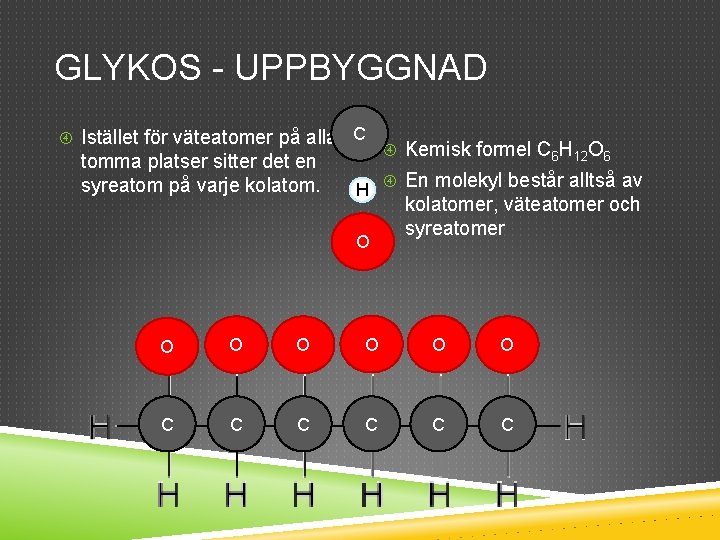 GLYKOS - UPPBYGGNAD

Istället för väteatomer på alla tomma platser sitter det en syreatom på varje kolatom.

C

H

O

Kemisk formel $C_6H_{12}O_6$

En molekyl består alltså av kolatomer, väteatomer och syreatomer

O O O O O O

H C C C C C C H

H H H H H H